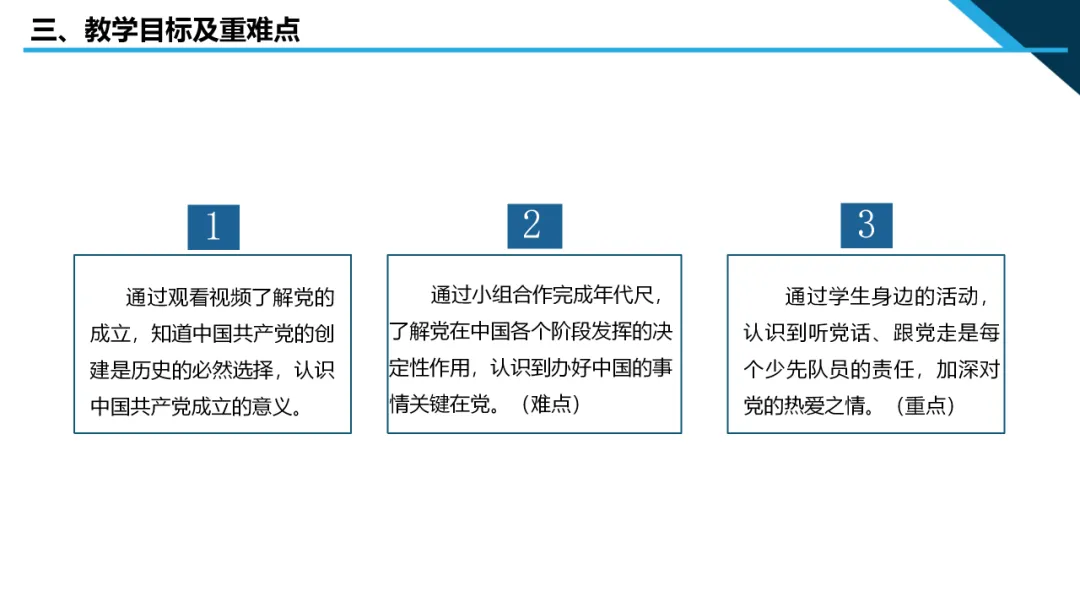 三、教学目标及重难点

1

通过观看视频了解党的成立，知道中国共产党的创建是历史的必然选择，认识中国共产党成立的意义。

2

通过小组合作完成年代尺，了解党在中国各个阶段发挥的决定性作用，认识到办好中国的事情关键在党。（难点）

3

通过学生身边的活动，认识到听党话、跟党走是每个少先队员的责任，加深对党的热爱之情。（重点）